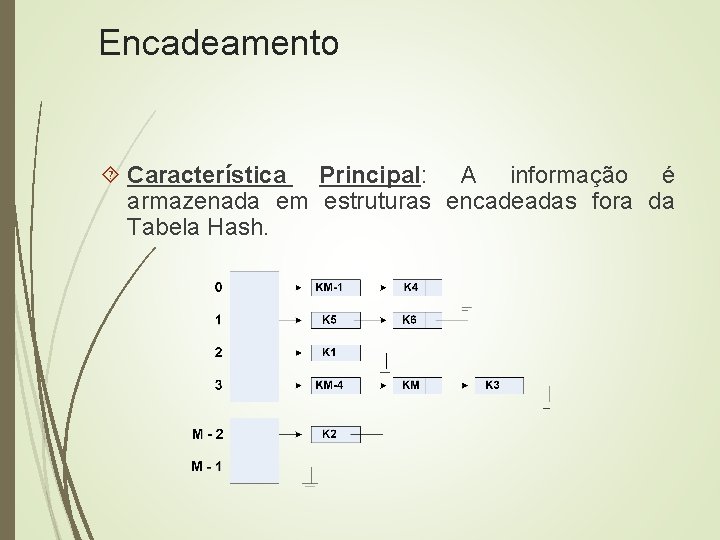 Encadeamento

Característica Principal: A informação é armazenada em estruturas encadeadas fora da Tabela Hash.

0
1
2
3
M - 2
M - 1

KM-1
K4
K5
K6
K1
KM-4
KM
K3
K2